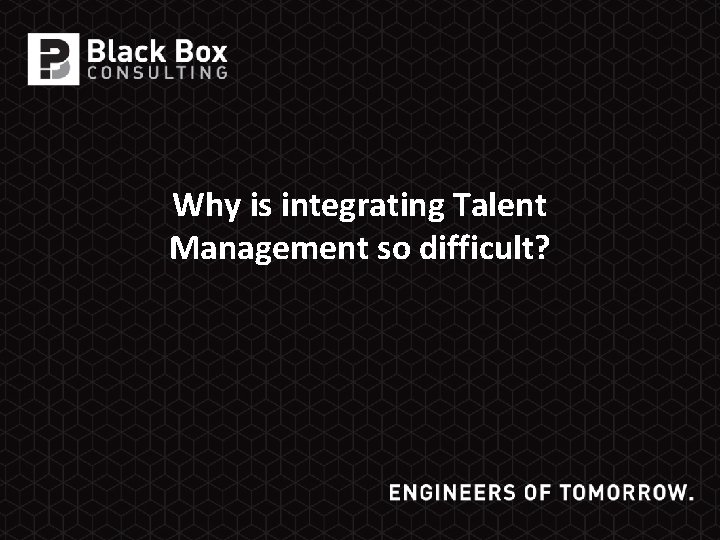 Black Box
CONSULTING

Why is integrating Talent Management so difficult?

ENGINEERS OF TOMORROW.